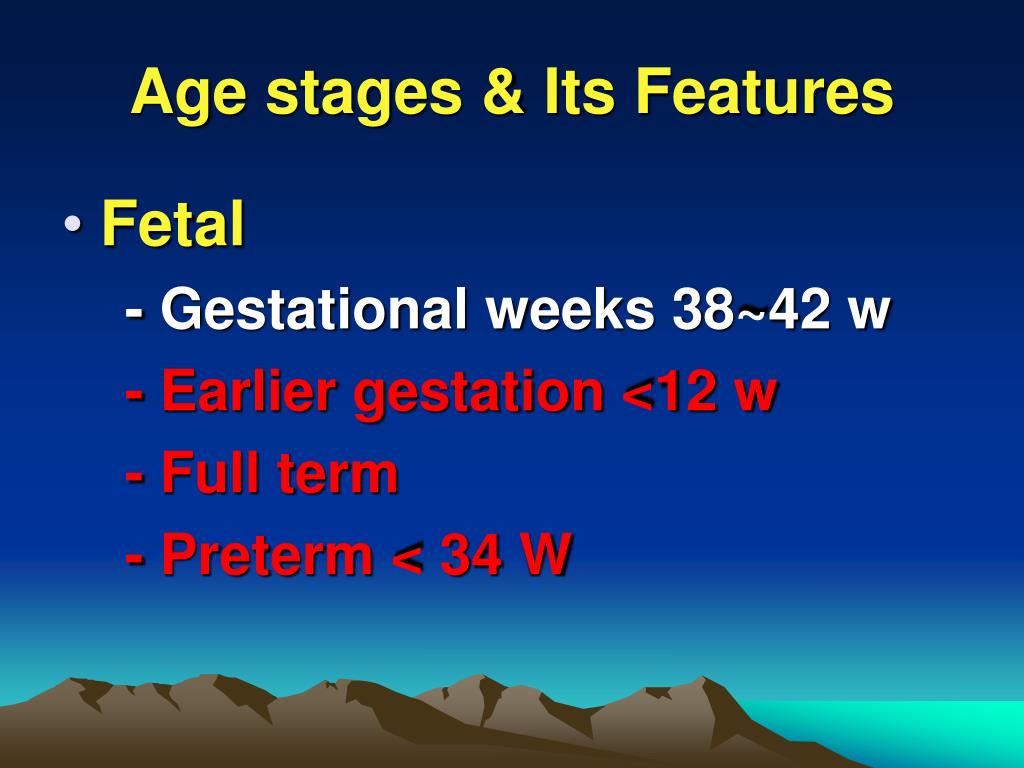 Age stages & Its Features

• Fetal

- Gestational weeks 38~42 w

- Earlier gestation <12 w

- Full term

- Preterm < 34 W